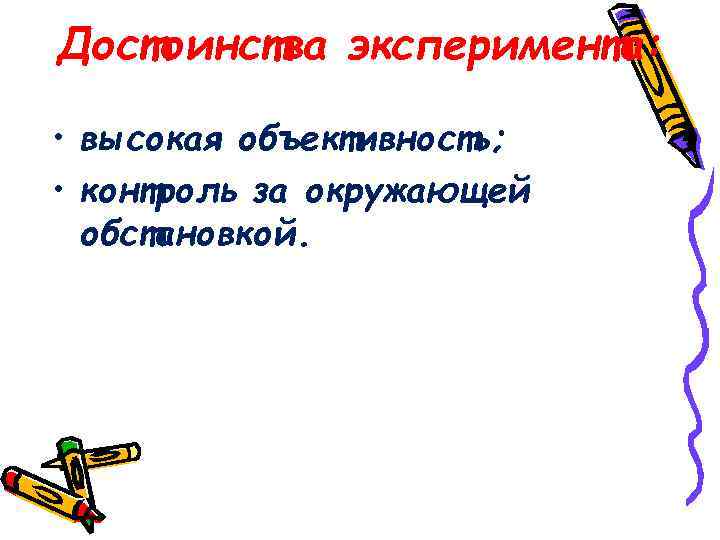 Достоинства эксперимента:

• высокая объективность;
• контроль за окружающей обстановкой.